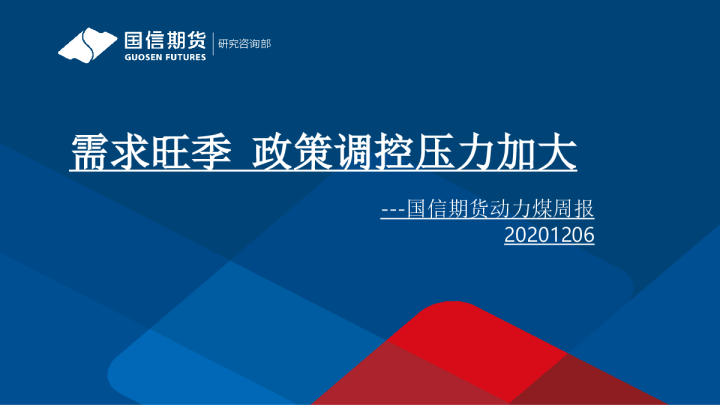 国信期货
GUOSEN FUTURES
研究咨询部

需求旺季 政策调控压力加大

---国信期货动力煤周报
20201206